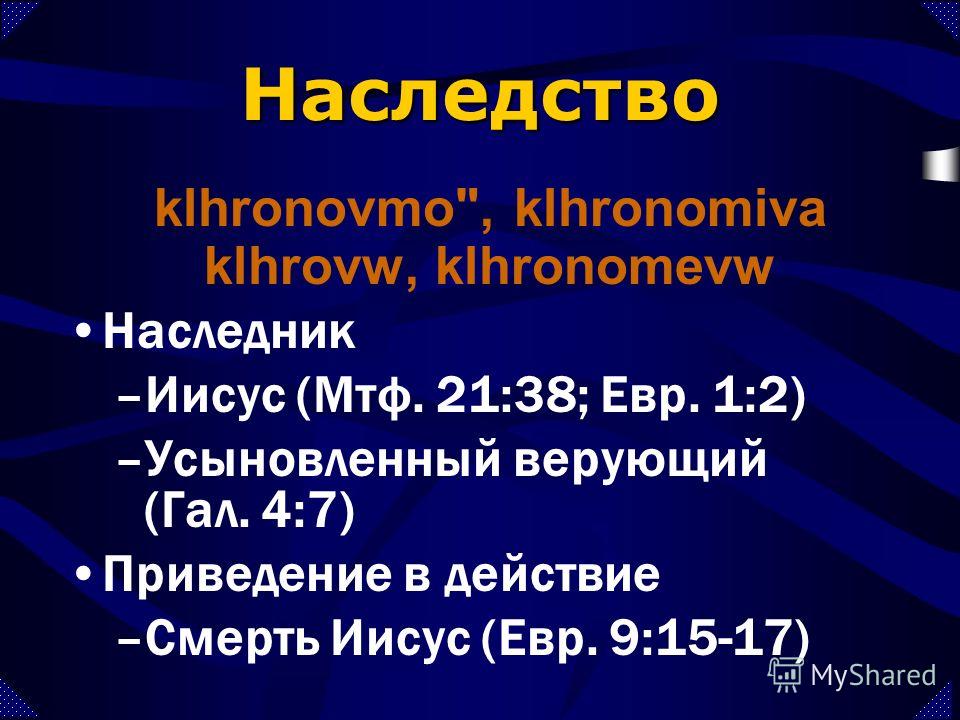 Наследство

klhronovmo", klhronomiva klhrovw, klhronomevw

• Наследник
– Иисус (Мтф. 21:38; Евр. 1:2)
– Усыновленный верующий (Гал. 4:7)

• Приведение в действие
– Смерть Иисус (Евр. 9:15-17)

MyShared